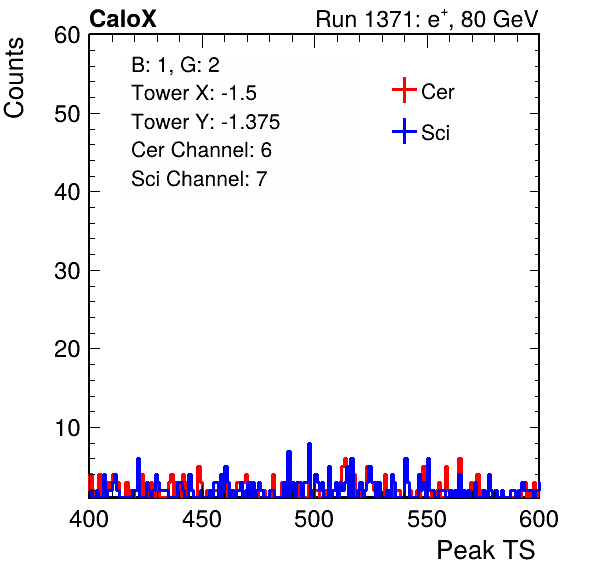 CaloX

Run 1371: $e^{+}$, 80 GeV

Counts

60
50
40
30
20
10

B: 1, G: 2
Tower X: -1.5
Tower Y: -1.375
Cer Channel: 6
Sci Channel: 7

Cer
Sci

400 450 500 550 600

Peak TS